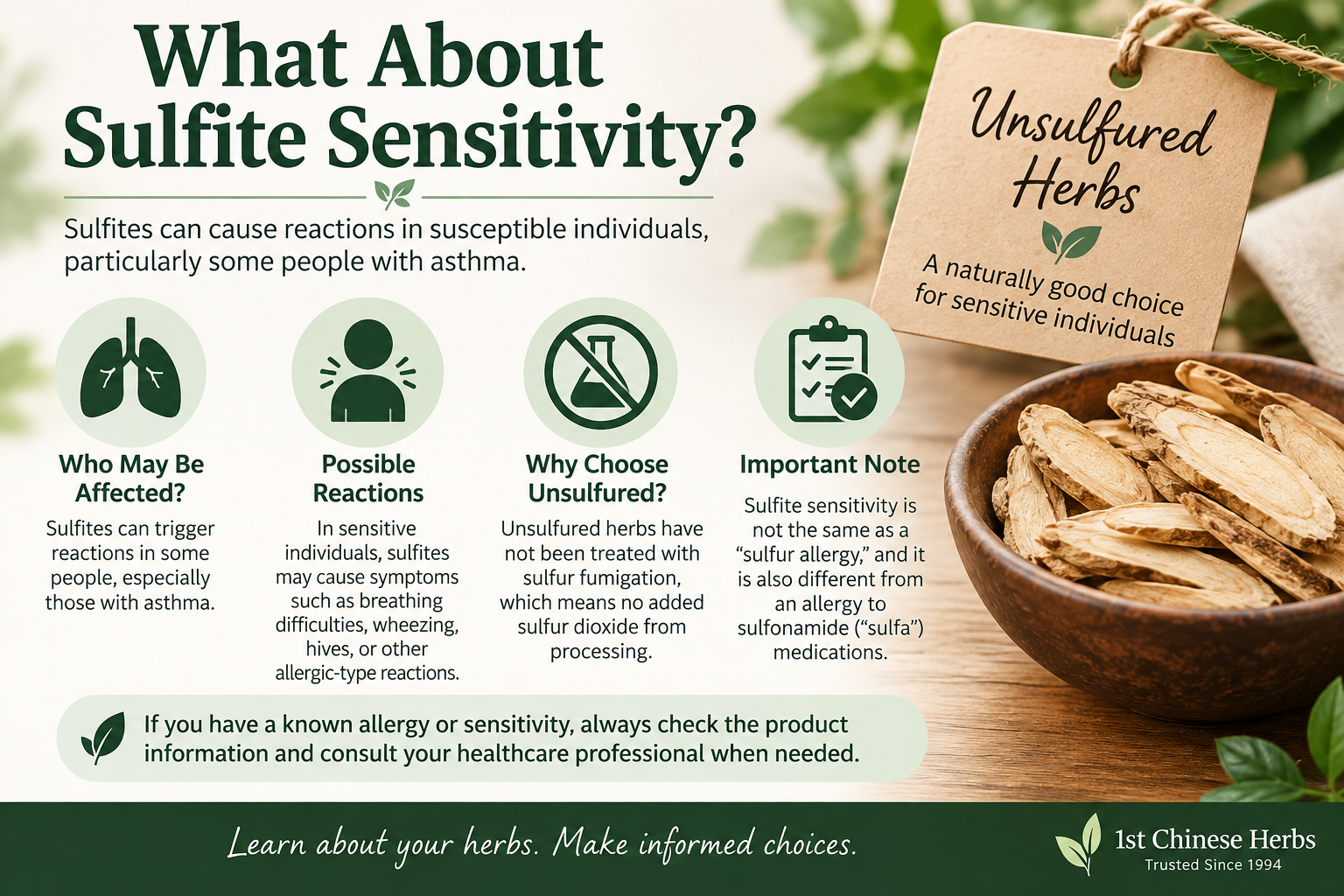 What About Sulfite Sensitivity?

Sulfites can cause reactions in susceptible individuals, particularly some people with asthma.

Unsulfured Herbs

A naturally good choice for sensitive individuals

Who May Be Affected?

Sulfites can trigger reactions in some people, especially those with asthma.

Possible Reactions

In sensitive individuals, sulfites may cause symptoms such as breathing difficulties, wheezing, hives, or other allergic-type reactions.

Why Choose Unsulfured?

Unsulfured herbs have not been treated with sulfur fumigation, which means no added sulfur dioxide from processing.

Important Note

Sulfite sensitivity is not the same as a "sulfur allergy," and it is also different from an allergy to sulfonamide ("sulfa") medications.

If you have a known allergy or sensitivity, always check the product information and consult your healthcare professional when needed.

Learn about your herbs. Make informed choices.

1st Chinese Herbs
Trusted Since 1994